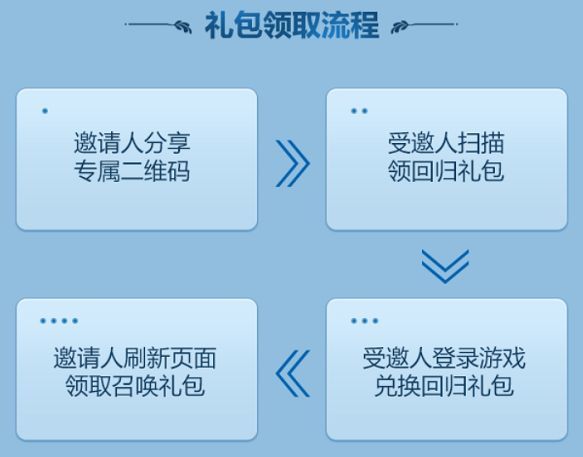 礼包领取流程

邀请人分享
专属二维码

受邀人扫描
领回归礼包

受邀人登录游戏
兑换回归礼包

邀请人刷新页面
领取召唤礼包